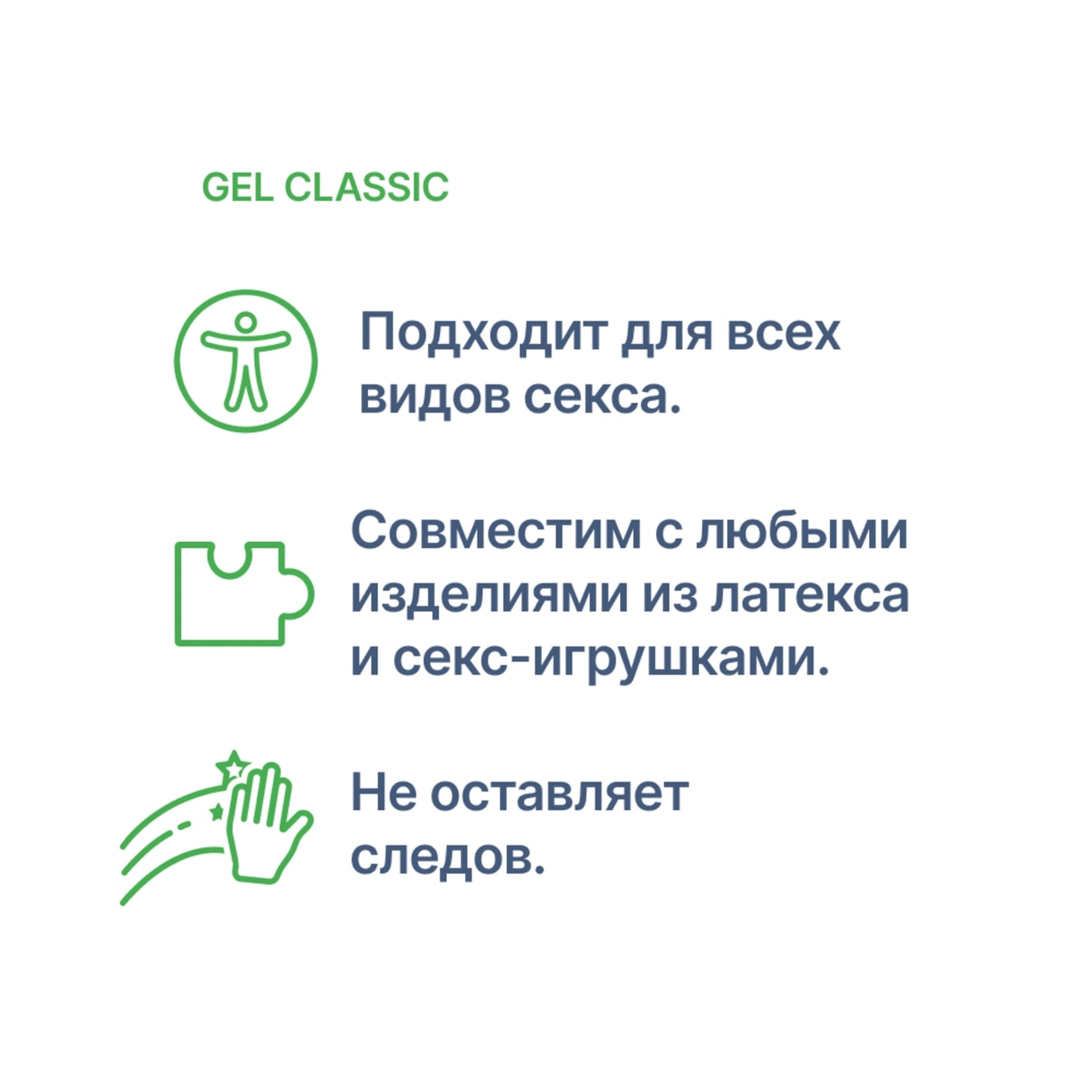 GEL CLASSIC

Подходит для всех видов секса.

Совместим с любыми изделиями из латекса и секс-игрушками.

Не оставляет следов.